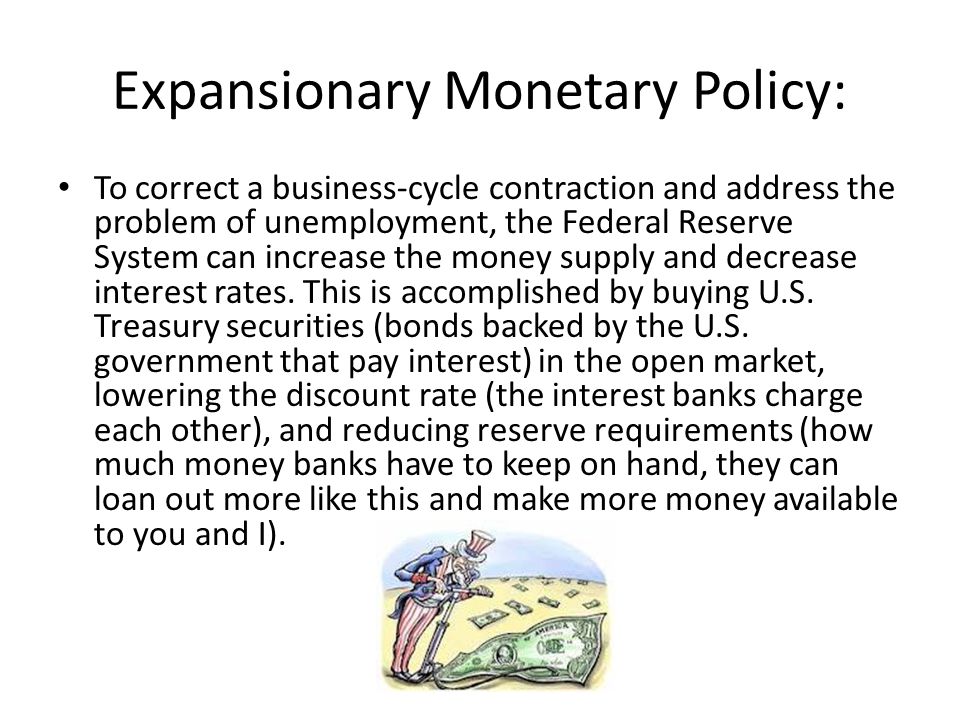 Expansionary Monetary Policy:

• To correct a business-cycle contraction and address the problem of unemployment, the Federal Reserve System can increase the money supply and decrease interest rates. This is accomplished by buying U.S. Treasury securities (bonds backed by the U.S. government that pay interest) in the open market, lowering the discount rate (the interest banks charge each other), and reducing reserve requirements (how much money banks have to keep on hand, they can loan out more like this and make more money available to you and I).

AMERICA
ONE